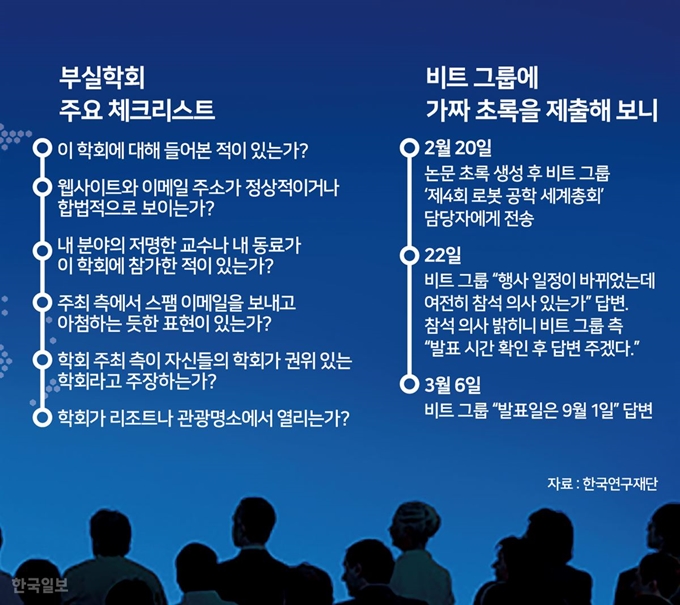 부실학회
주요 체크리스트

이 학회에 대해 들어본 적이 있는가?

웹사이트와 이메일 주소가 정상적이거나 합법적으로 보이는가?

내 분야의 저명한 교수나 내 동료가 이 학회에 참가한 적이 있는가?

주최 측에서 스팸 이메일을 보내고 아첨하는 듯한 표현이 있는가?

학회 주최 측이 자신들의 학회가 권위 있는 학회라고 주장하는가?

학회가 리조트나 관광명소에서 열리는가?

비트 그룹에
가짜 초록을 제출해 보니

2월 20일
논문 초록 생성 후 비트 그룹 '제4회 로봇 공학 세계총회' 담당자에게 전송

22일
비트 그룹 "행사 일정이 바뀌었는데 여전히 참석 의사 있는가" 답변. 참석 의사 밝히니 비트 그룹 측 "발표 시간 확인 후 답변 주겠다."

3월 6일
비트 그룹 "발표일은 9월 1일" 답변

자료 : 한국연구재단

한국일보